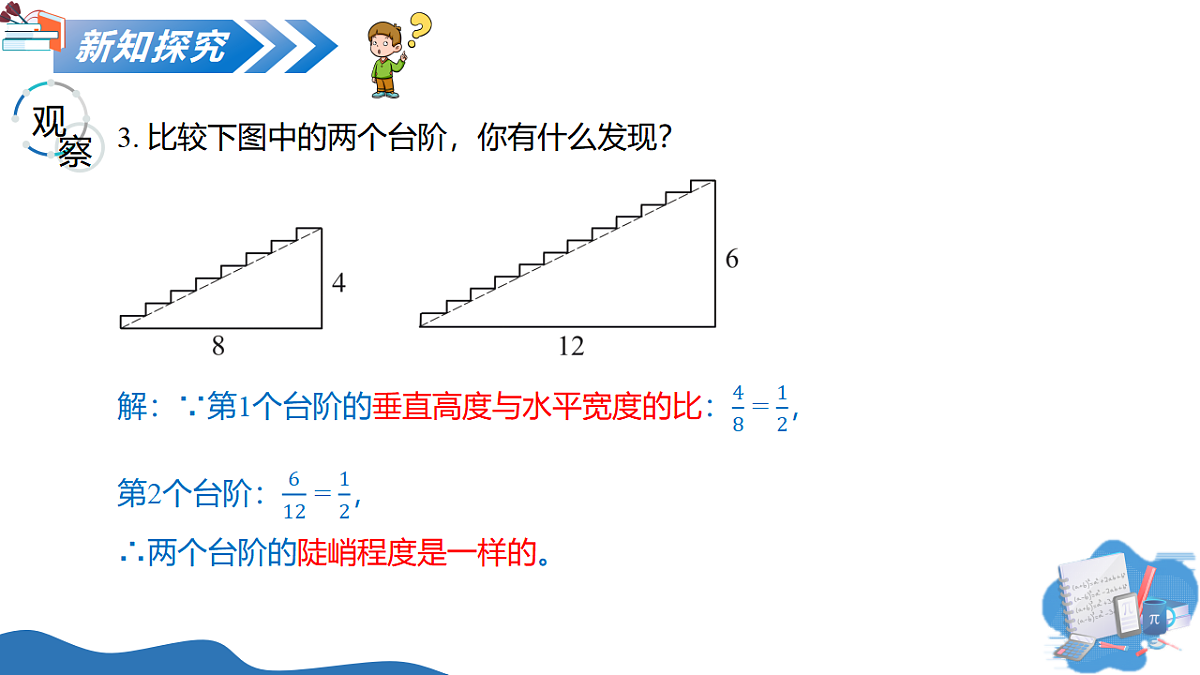 新知探究

观察

3. 比较下图中的两个台阶，你有什么发现？

4

8

6

12

解：∵第1个台阶的垂直高度与水平宽度的比：$\frac{4}{8}=\frac{1}{2}$，

第2个台阶：$\frac{6}{12}=\frac{1}{2}$，

∴两个台阶的陡峭程度是一样的。